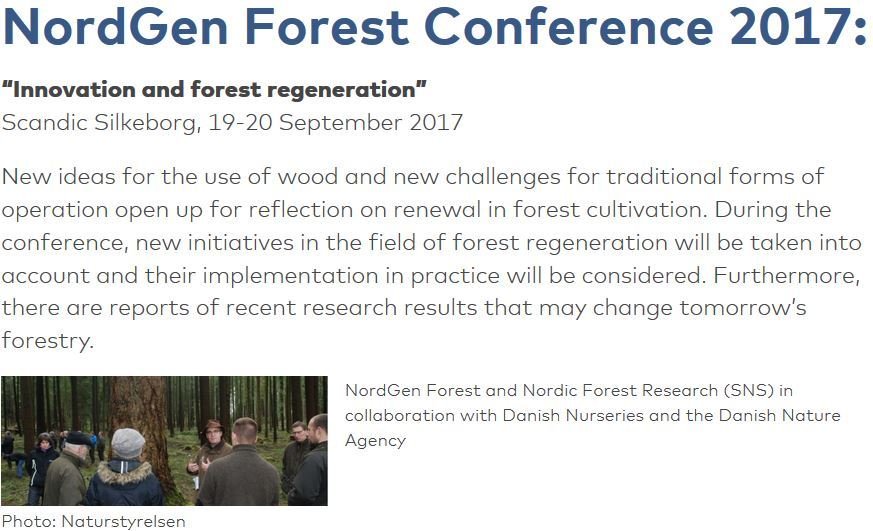 NordGen Forest Conference 2017:

"Innovation and forest regeneration"
Scandic Silkeborg, 19-20 September 2017

New ideas for the use of wood and new challenges for traditional forms of operation open up for reflection on renewal in forest cultivation. During the conference, new initiatives in the field of forest regeneration will be taken into account and their implementation in practice will be considered. Furthermore, there are reports of recent research results that may change tomorrow's forestry.

NordGen Forest and Nordic Forest Research (SNS) in collaboration with Danish Nurseries and the Danish Nature Agency

Photo: Naturstyrelsen